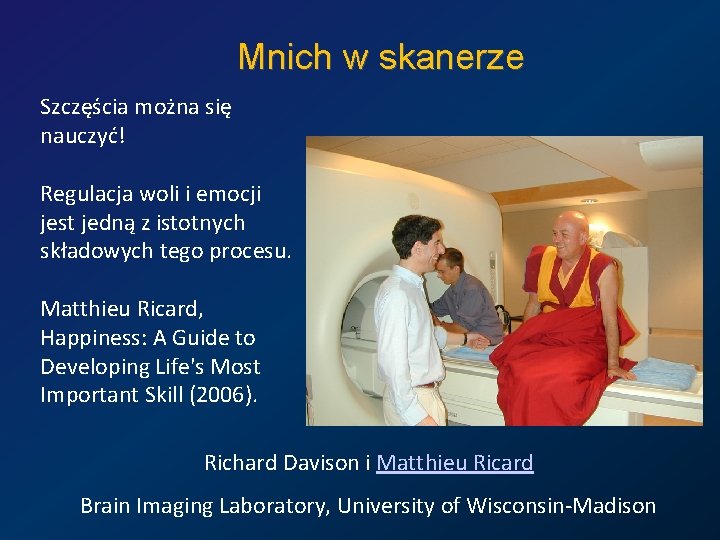 Mnich w skanerze

Szczęścia można się nauczyć!

Regulacja woli i emocji jest jedną z istotnych składowych tego procesu.

Matthieu Ricard, Happiness: A Guide to Developing Life's Most Important Skill (2006).

Richard Davison i Matthieu Ricard

Brain Imaging Laboratory, University of Wisconsin-Madison